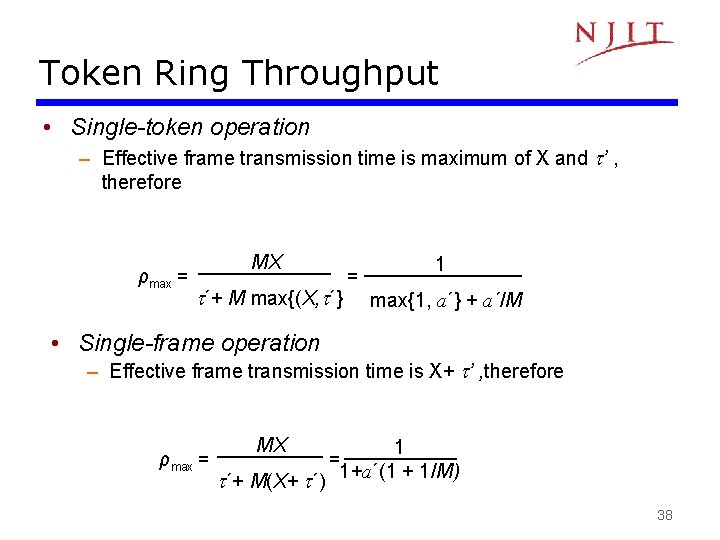 NJIT

Token Ring Throughput

• Single-token operation
– Effective frame transmission time is maximum of X and $\tau'$, therefore

$\rho_{max} = \frac{MX}{\tau' + M \max\{(X, \tau'\}} = \frac{1}{\max\{1, a'\} + a'/M}$

• Single-frame operation
– Effective frame transmission time is X+ $\tau'$,therefore

$\rho_{max} = \frac{MX}{\tau' + M(X + \tau')} = \frac{1}{1 + a'(1 + 1/M)}$

38